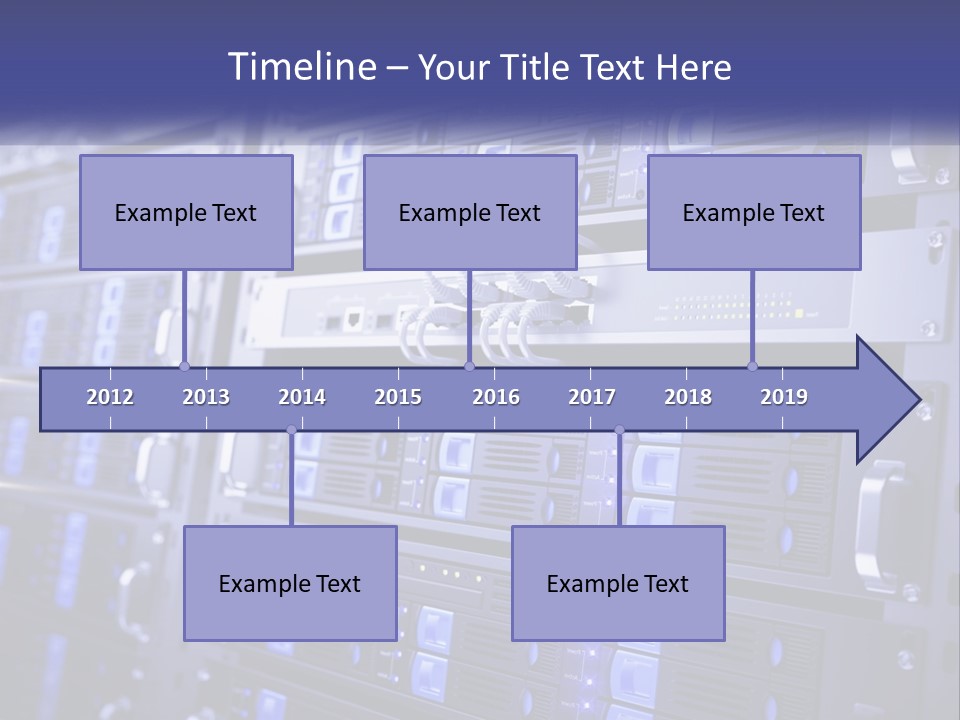 Timeline – Your Title Text Here

Example Text

Example Text

Example Text

2012 2013 2014 2015 2016 2017 2018 2019

Example Text

Example Text